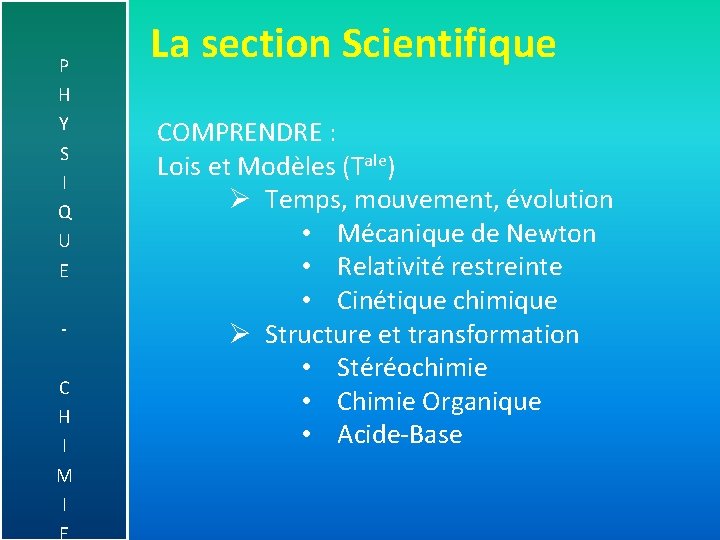 P
H
Y
S
I
Q
U
E
-
C
H
I
M
I
E

La section Scientifique

COMPRENDRE :
Lois et Modèles (T$^{ale}$)

➢ Temps, mouvement, évolution
• Mécanique de Newton
• Relativité restreinte
• Cinétique chimique
➢ Structure et transformation
• Stéréochimie
• Chimie Organique
• Acide-Base